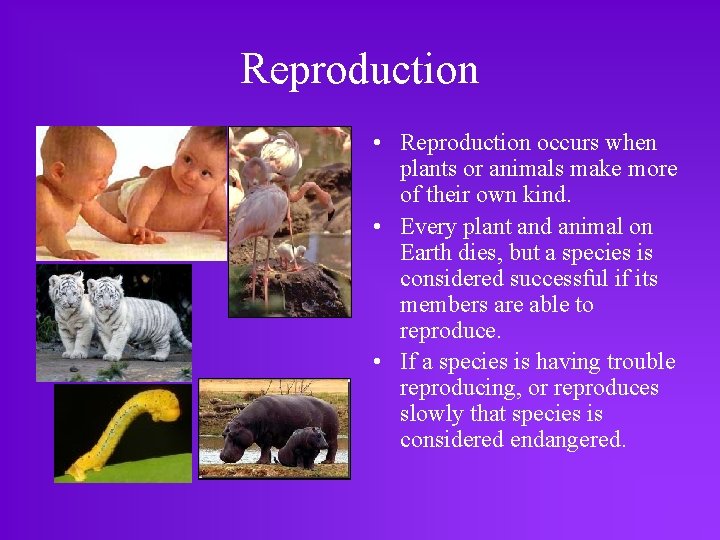 Reproduction

• Reproduction occurs when plants or animals make more of their own kind.

• Every plant and animal on Earth dies, but a species is considered successful if its members are able to reproduce.

• If a species is having trouble reproducing, or reproduces slowly that species is considered endangered.